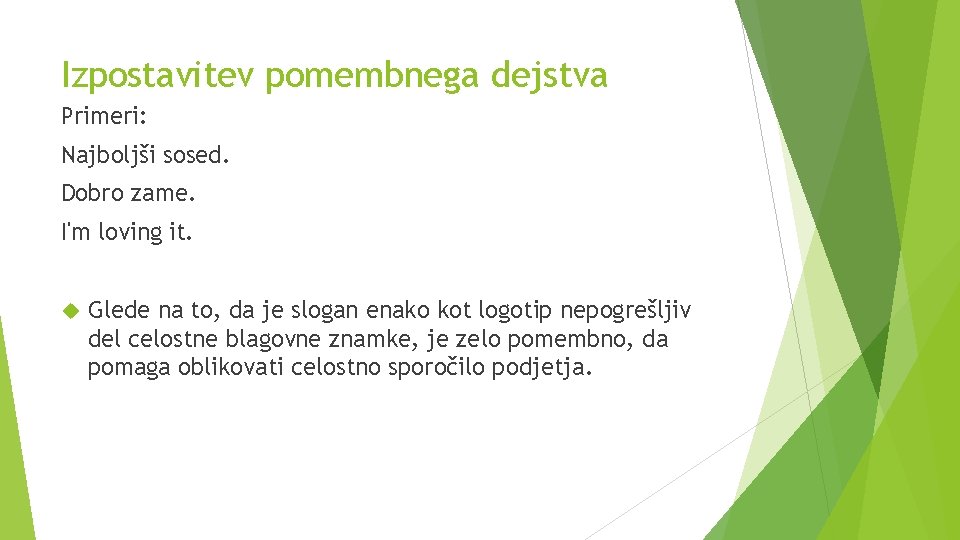 Izpostavitev pomembnega dejstva

Primeri:

Najboljši sosed.

Dobro zame.

I'm loving it.

Glede na to, da je slogan enako kot logotip nepogrešljiv del celostne blagovne znamke, je zelo pomembno, da pomaga oblikovati celostno sporočilo podjetja.